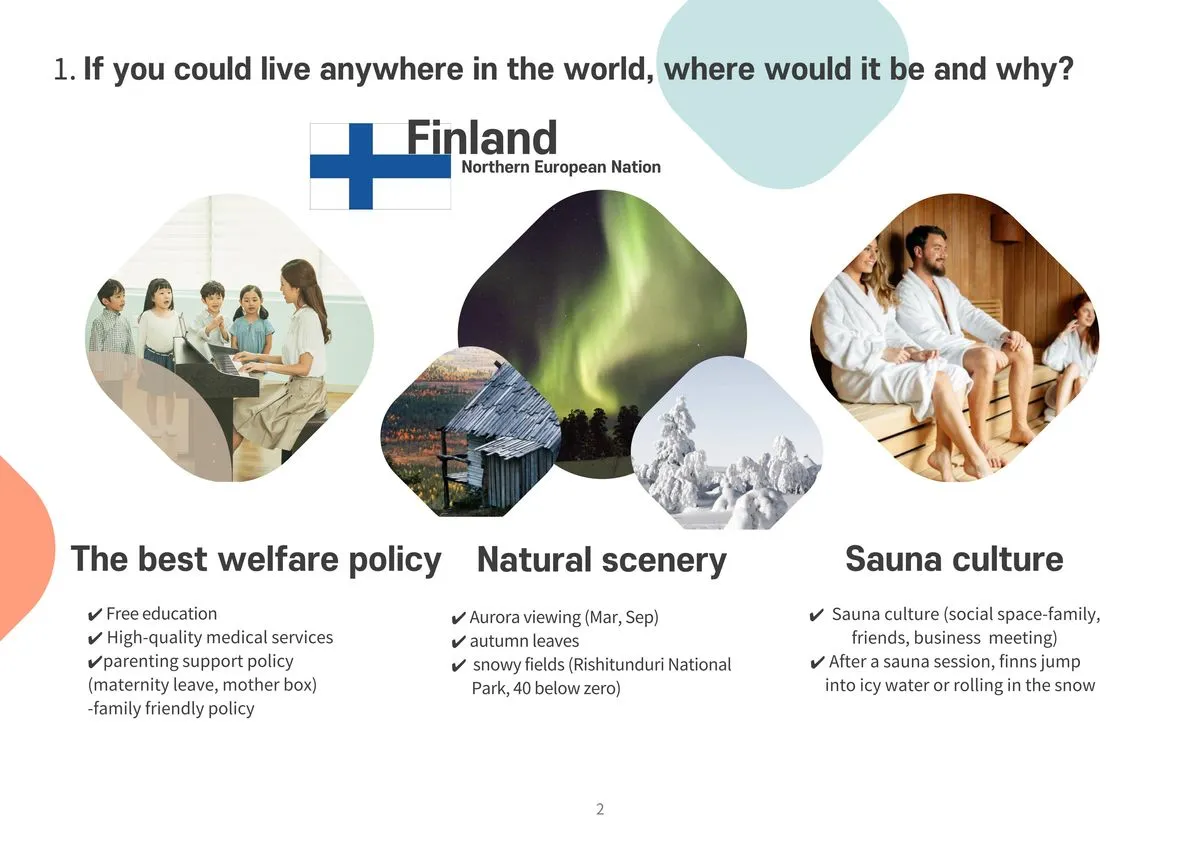 1. If you could live anywhere in the world, where would it be and why?

Finland
Northern European Nation

The best welfare policy

✔ Free education
✔ High-quality medical services
✔parenting support policy (maternity leave, mother box)
-family friendly policy

Natural scenery

✔ Aurora viewing (Mar, Sep)
✔ autumn leaves
✔ snowy fields (Rishitunduri National Park, 40 below zero)

Sauna culture

✔ Sauna culture (social space-family, friends, business meeting)
✔ After a sauna session, finns jump into icy water or rolling in the snow

2